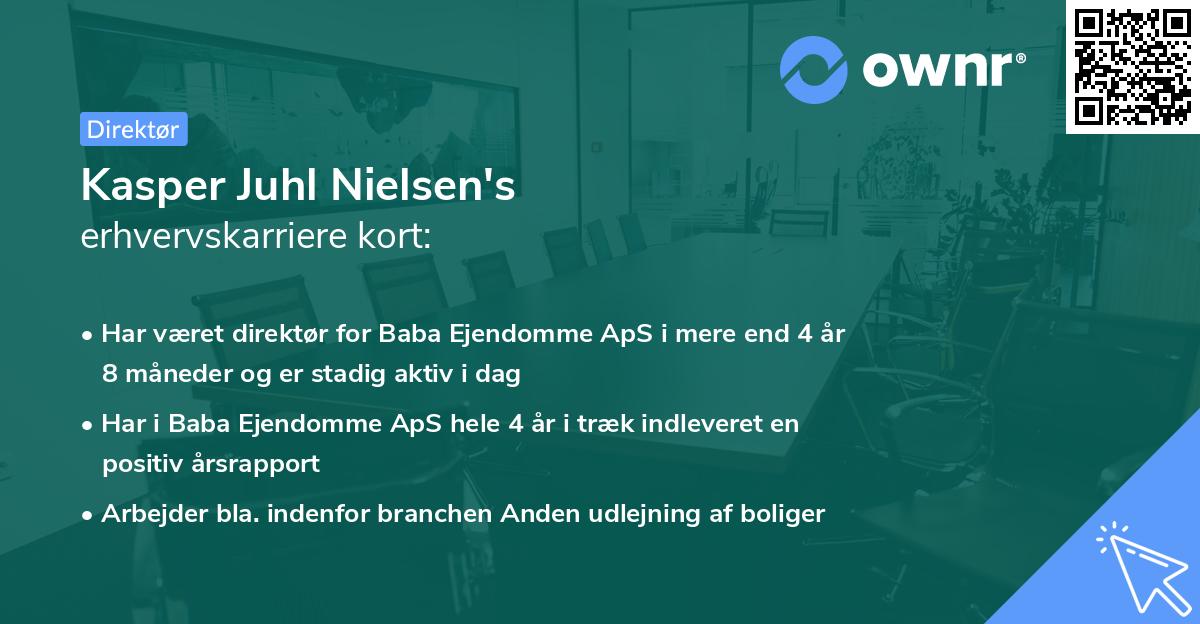 ownr®

Direktør

Kasper Juhl Nielsen's
erhvervskarriere kort:

• Har været direktør for Baba Ejendomme ApS i mere end 4 år 8 måneder og er stadig aktiv i dag

• Har i Baba Ejendomme ApS hele 4 år i træk indleveret en positiv årsrapport

• Arbejder bla. indenfor branchen Anden udlejning af boliger